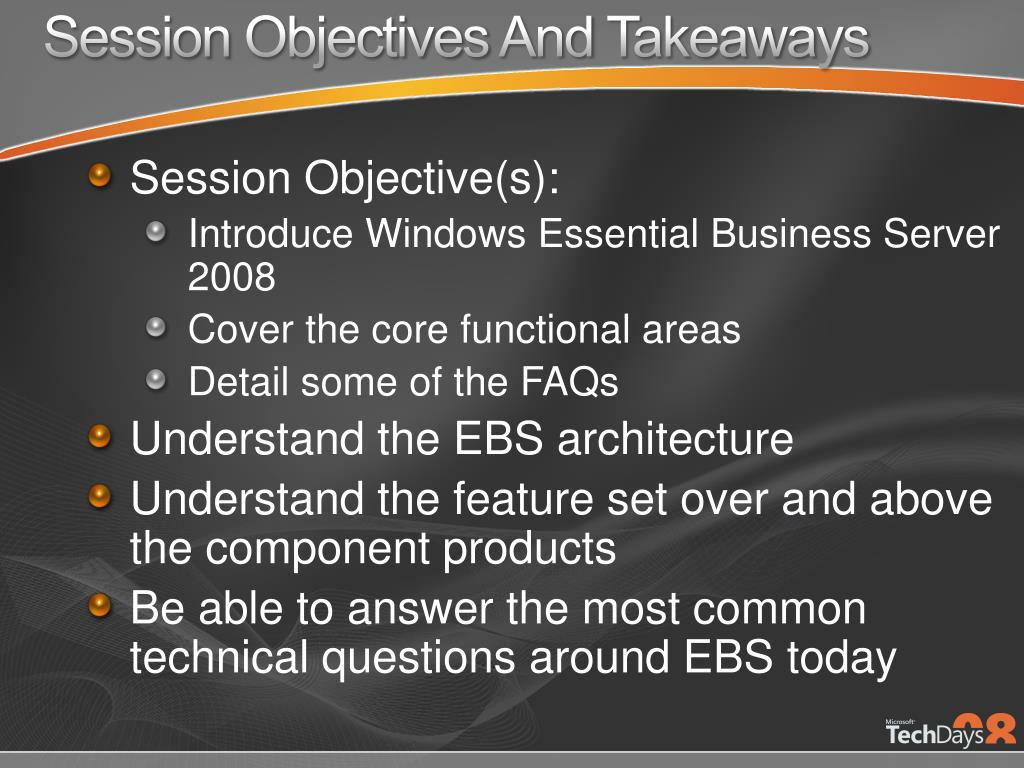 Session Objectives And Takeaways

Session Objective(s):

Introduce Windows Essential Business Server 2008

Cover the core functional areas

Detail some of the FAQs

Understand the EBS architecture

Understand the feature set over and above the component products

Be able to answer the most common technical questions around EBS today

Microsoft TechDays 08